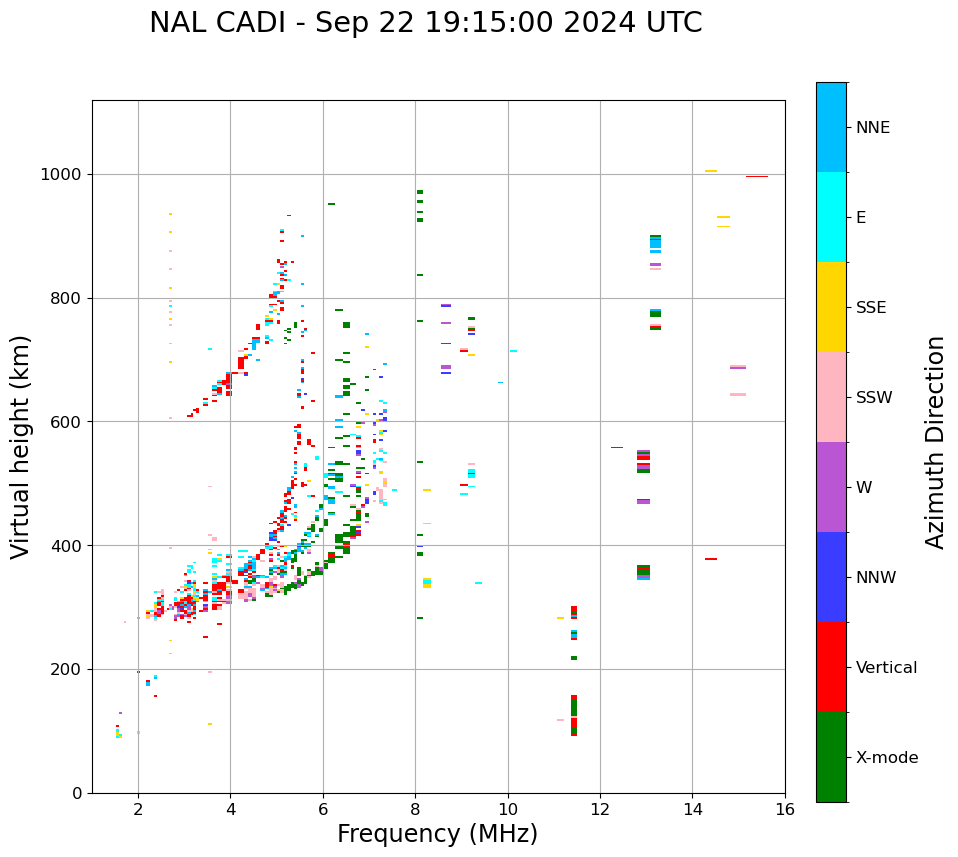 NAL CADI - Sep 22 19:15:00 2024 UTC

Virtual height (km)

1000
800
600
400
200
0

2
4
6
8
10
12
14
16

Frequency (MHz)

NNE
E
SSE
SSW
W
NNW
Vertical
X-mode

Azimuth Direction